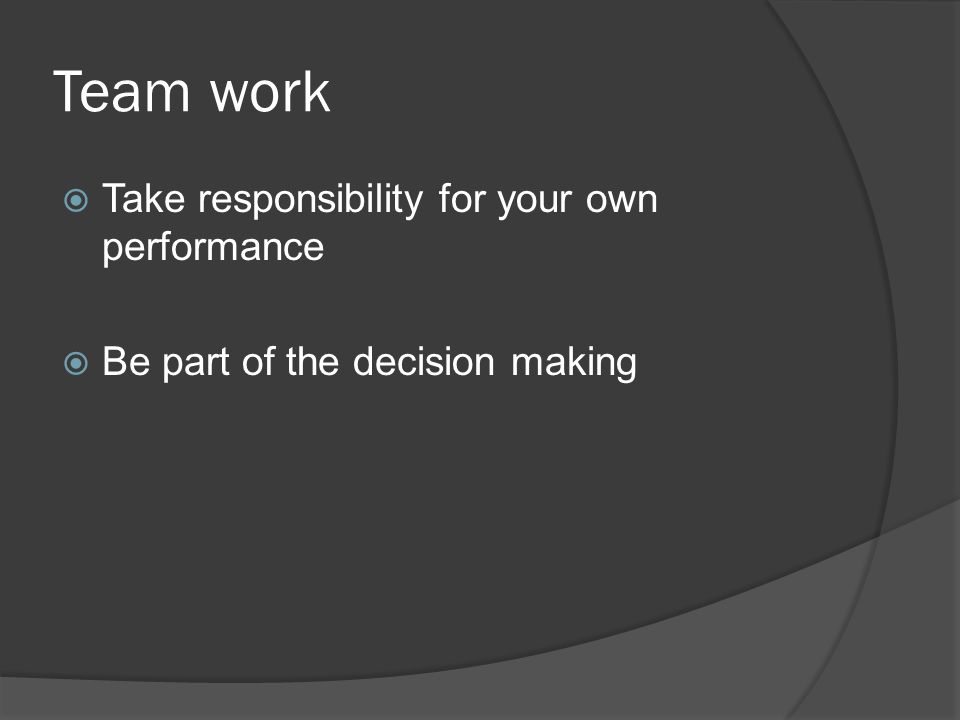 Team work

Take responsibility for your own performance

Be part of the decision making